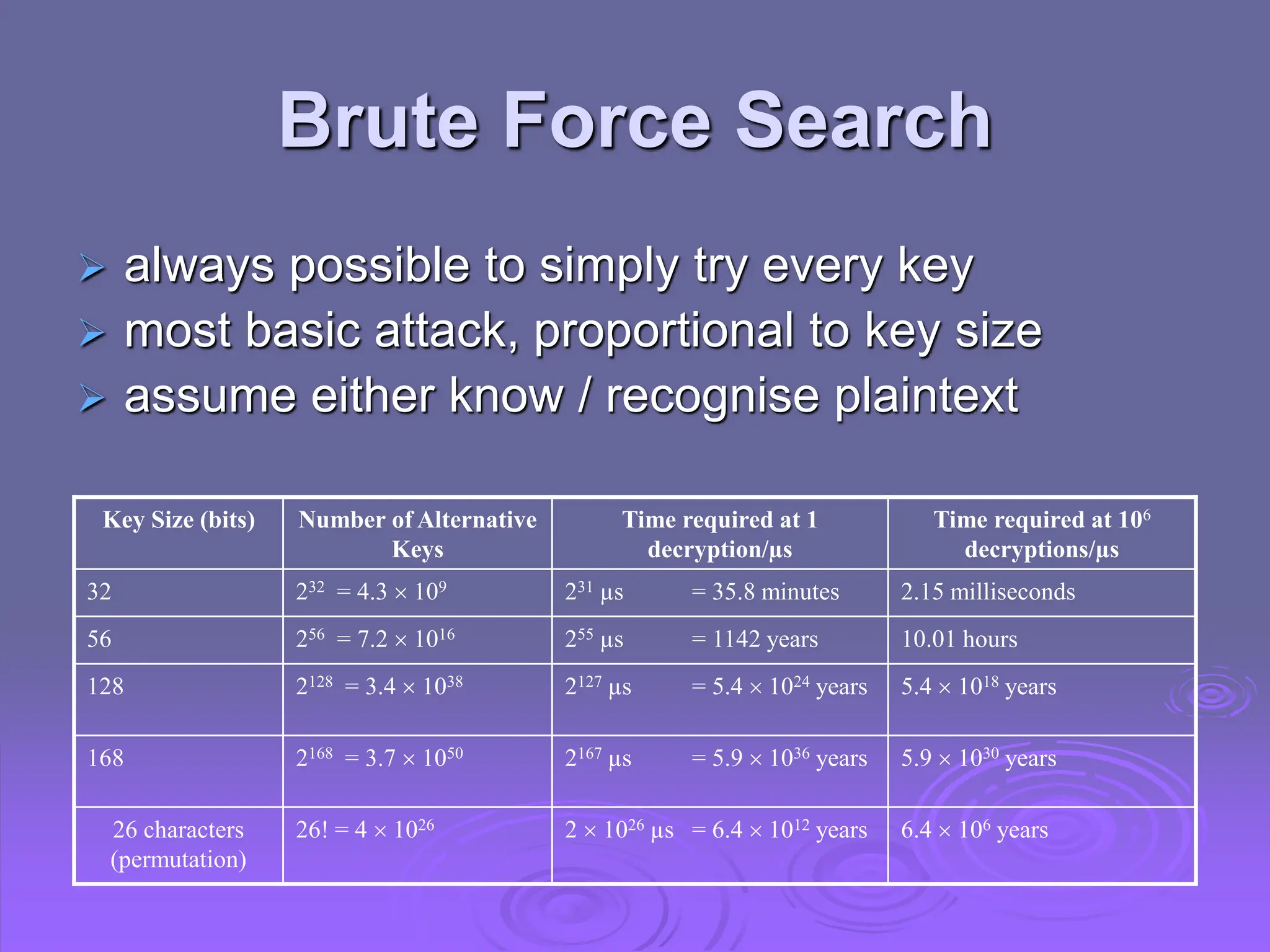 Brute Force Search

➢ always possible to simply try every key
➢ most basic attack, proportional to key size
➢ assume either know / recognise plaintext

| Key Size (bits) | Number of Alternative Keys | Time required at 1 decryption/µs | Time required at $10^6$ decryptions/µs |
|---|---|---|---|
| 32 | $2^{32} = 4.3 \times 10^9$ | $2^{31}$ µs = 35.8 minutes | 2.15 milliseconds |
| 56 | $2^{56} = 7.2 \times 10^{16}$ | $2^{55}$ µs = 1142 years | 10.01 hours |
| 128 | $2^{128} = 3.4 \times 10^{38}$ | $2^{127}$ µs = $5.4 \times 10^{24}$ years | $5.4 \times 10^{18}$ years |
| 168 | $2^{168} = 3.7 \times 10^{50}$ | $2^{167}$ µs = $5.9 \times 10^{36}$ years | $5.9 \times 10^{30}$ years |
| 26 characters (permutation) | $26! = 4 \times 10^{26}$ | $2 \times 10^{26}$ µs = $6.4 \times 10^{12}$ years | $6.4 \times 10^6$ years |